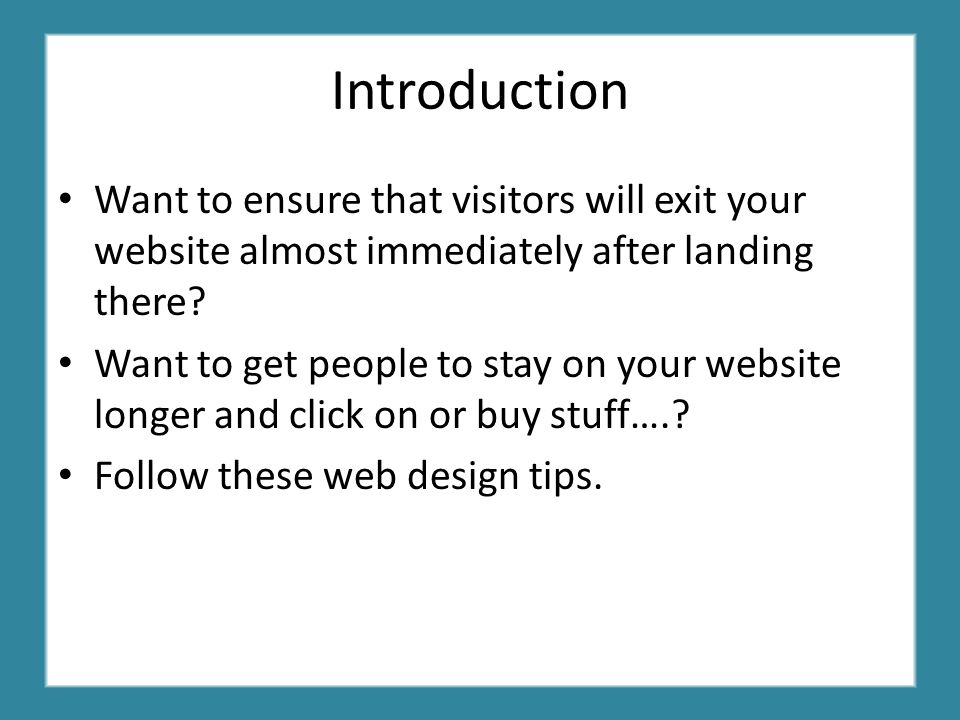 Introduction

• Want to ensure that visitors will exit your website almost immediately after landing there?

• Want to get people to stay on your website longer and click on or buy stuff….?

• Follow these web design tips.